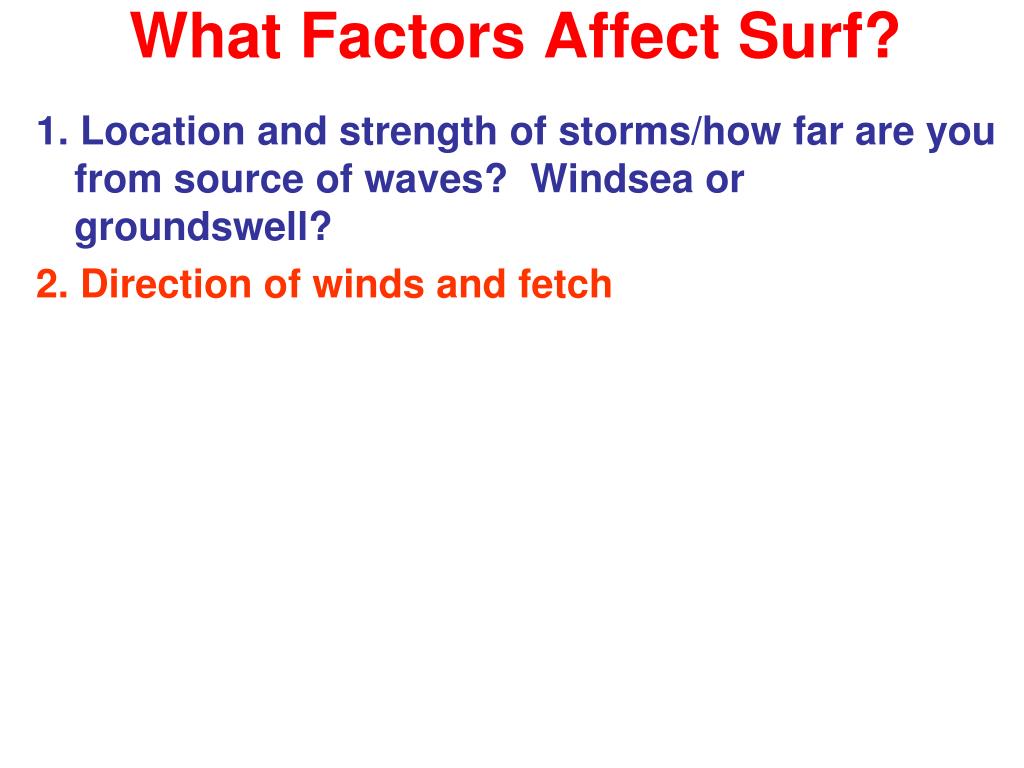 What Factors Affect Surf?

1. Location and strength of storms/how far are you from source of waves? Windsea or groundswell?

2. Direction of winds and fetch